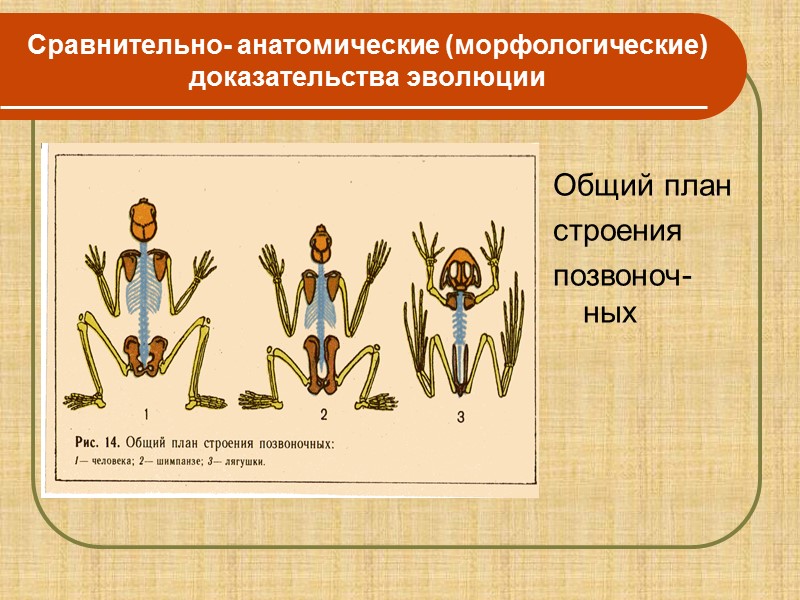 Сравнительно- анатомические (морфологические) доказательства эволюции

1

2

3

Рис. 14. Общий план строения позвоночных:
1— человека; 2— шимпанзе; 3— лягушки.

Общий план строения позвоночных